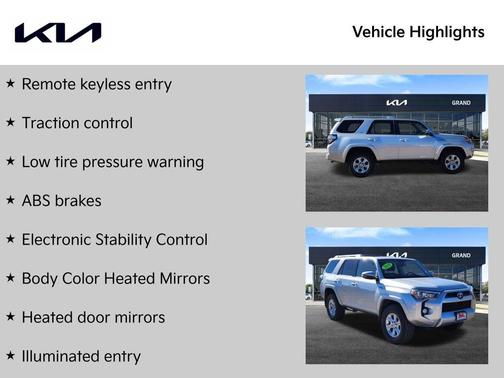 KIA

Vehicle Highlights

★ Remote keyless entry

★ Traction control

★ Low tire pressure warning

★ ABS brakes

★ Electronic Stability Control

★ Body Color Heated Mirrors

★ Heated door mirrors

★ Illuminated entry

KIA GRAND

KIA GRAND